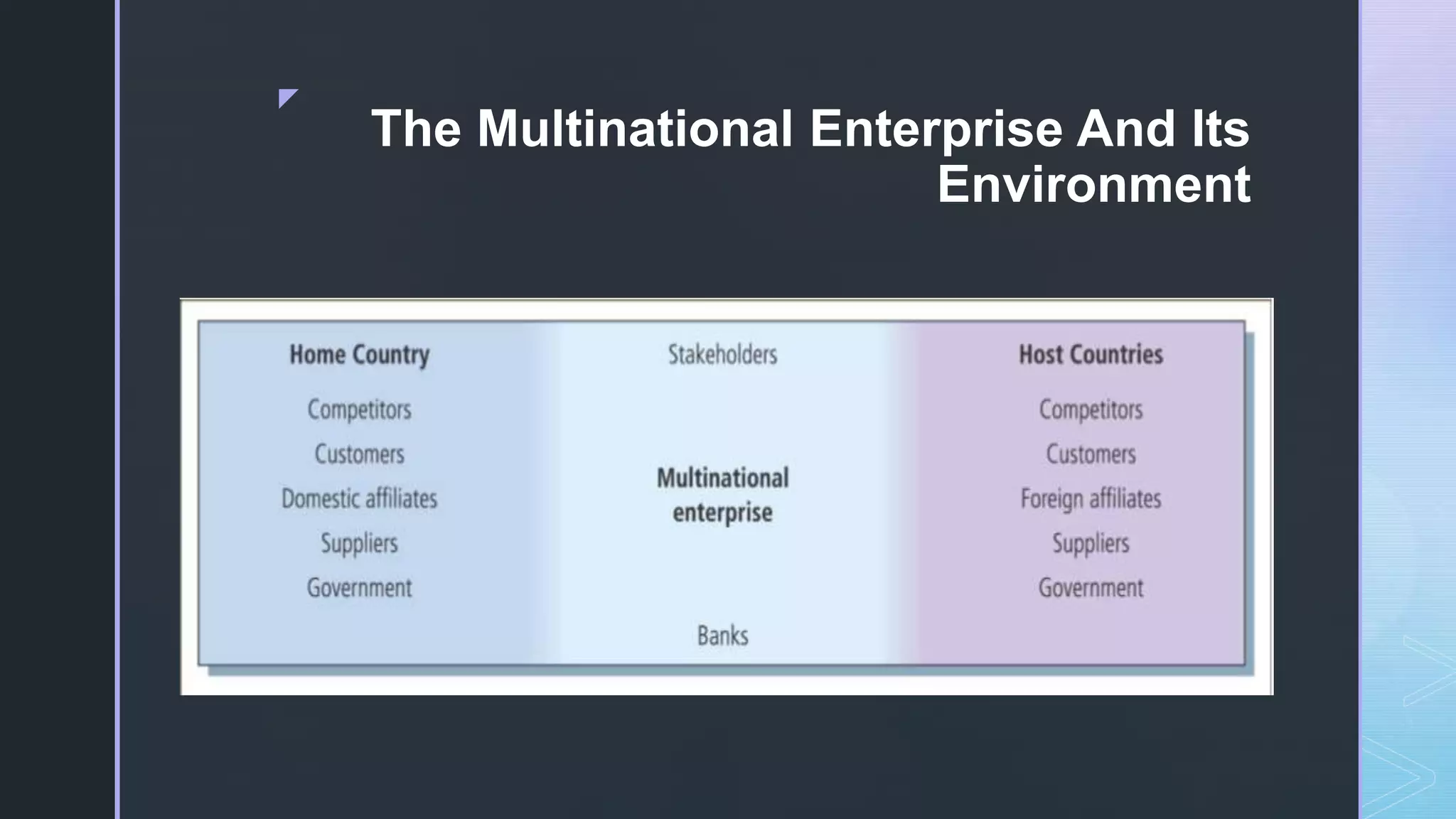 The Multinational Enterprise And Its Environment

Home Country

Competitors

Customers

Domestic affiliates

Suppliers

Government

Stakeholders

Multinational enterprise

Banks

Host Countries

Competitors

Customers

Foreign affiliates

Suppliers

Government